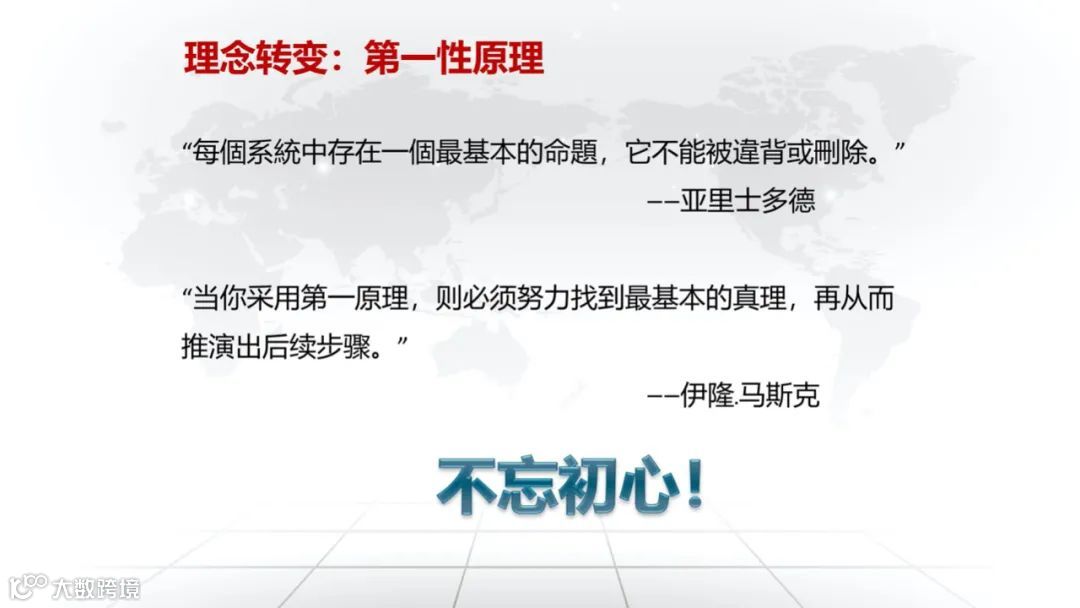 理念转变：第一性原理

“每個系統中存在一個最基本的命題，它不能被違背或刪除。”
——亚里士多德

“当你采用第一原理，则必须努力找到最基本的真理，再从而推演出后续步骤。”
——伊隆.马斯克

不忘初心！

大数跨境